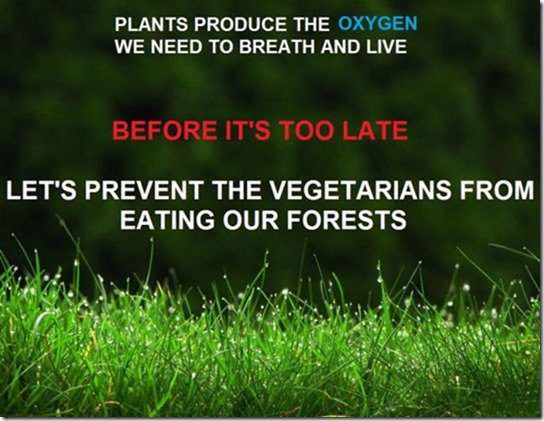 PLANTS PRODUCE THE OXYGEN WE NEED TO BREATH AND LIVE

BEFORE IT'S TOO LATE

LET'S PREVENT THE VEGETARIANS FROM EATING OUR FORESTS